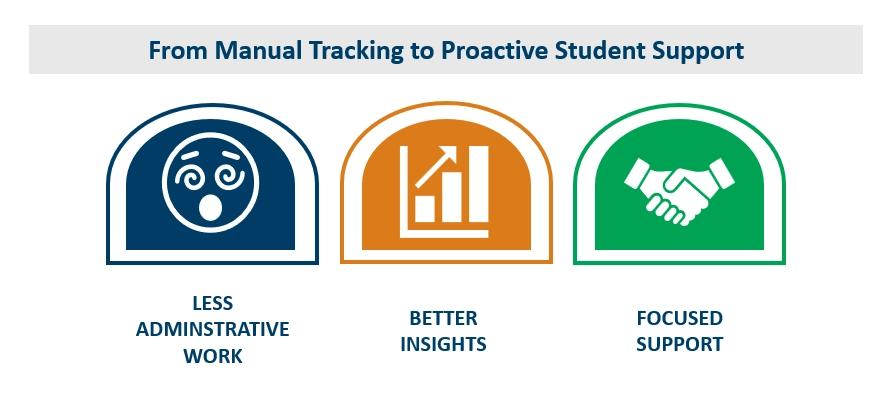 From Manual Tracking to Proactive Student Support

LESS ADMINSTRATIVE WORK

BETTER INSIGHTS

FOCUSED SUPPORT